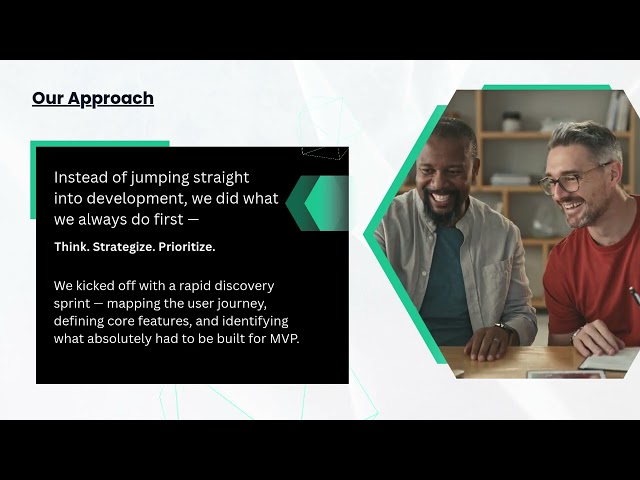 Our Approach

Instead of jumping straight into development, we did what we always do first —

Think. Strategize. Prioritize.

We kicked off with a rapid discovery sprint — mapping the user journey, defining core features, and identifying what absolutely had to be built for MVP.